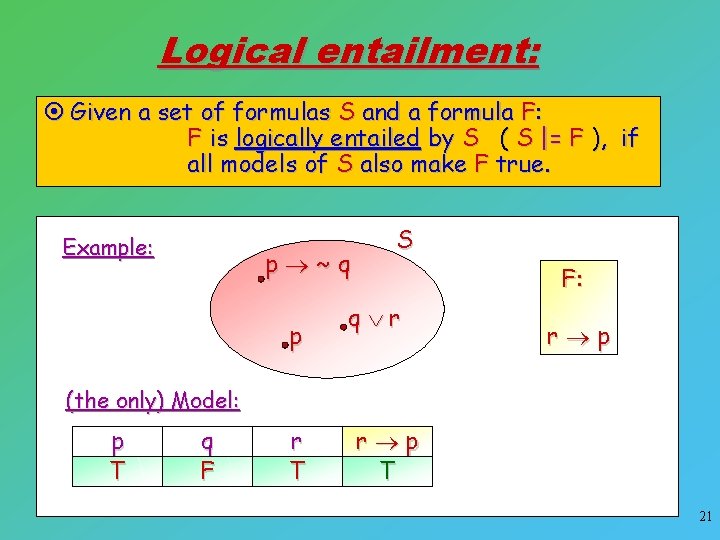 Logical entailment:

⊙ Given a set of formulas S and a formula F:
F is logically entailed by S ( S |= F ), if all models of S also make F true.

Example:

S

$p \rightarrow \sim q$

$q \vee r$

p

F:

$r \rightarrow p$

(the only) Model:

| p | q | r | $r \rightarrow p$ |
|---|---|---|---|
| T | F | T | T |

21